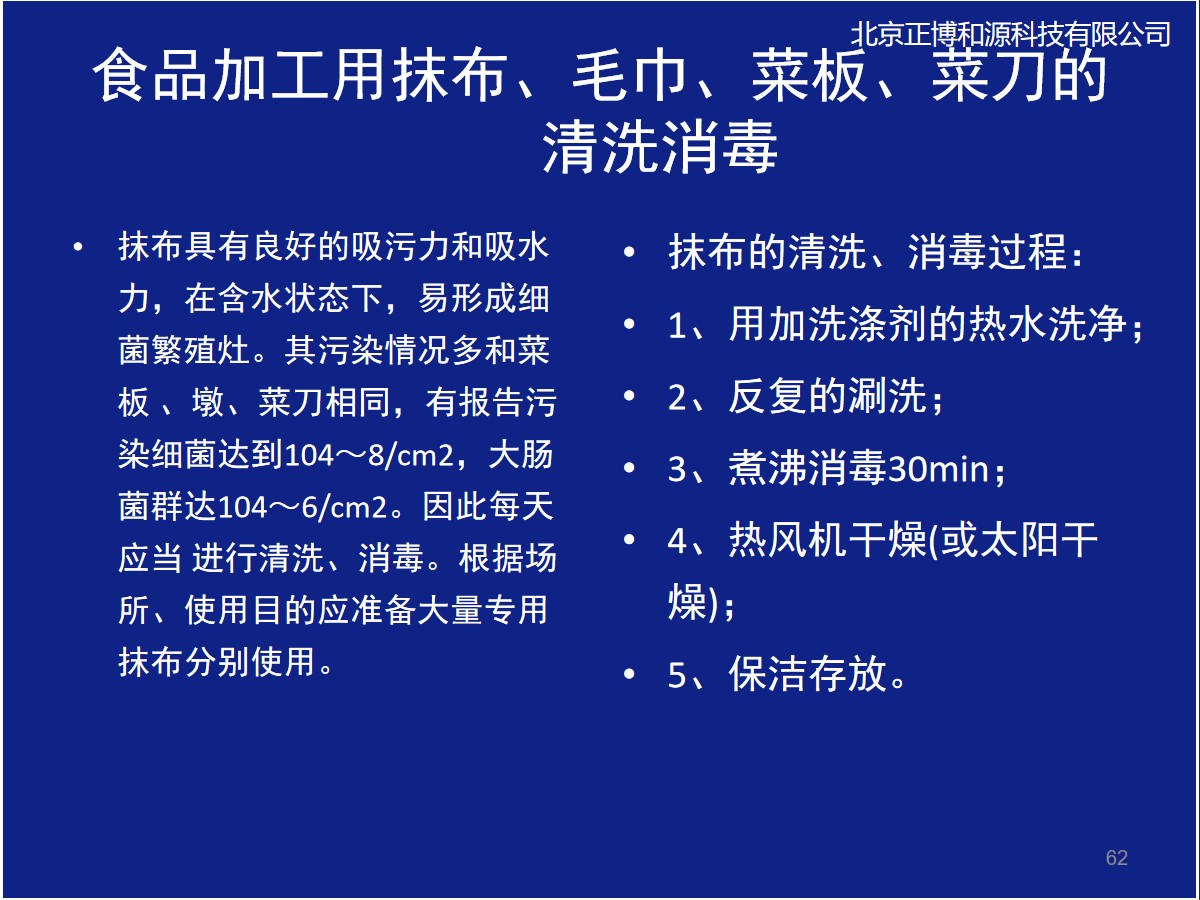 北京正博和源科技有限公司

食品加工用抹布、毛巾、菜板、菜刀的清洗消毒

• 抹布具有良好的吸污力和吸水力，在含水状态下，易形成细菌繁殖灶。其污染情况多和菜板 、墩、菜刀相同，有报告污染细菌达到104～8/cm2，大肠菌群达104～6/cm2。因此每天应当 进行清洗、消毒。根据场所、使用目的应准备大量专用抹布分别使用。

• 抹布的清洗、消毒过程：

• 1、用加洗涤剂的热水洗净；

• 2、反复的涮洗；

• 3、煮沸消毒30min；

• 4、热风机干燥(或太阳干燥)；

• 5、保洁存放。

62